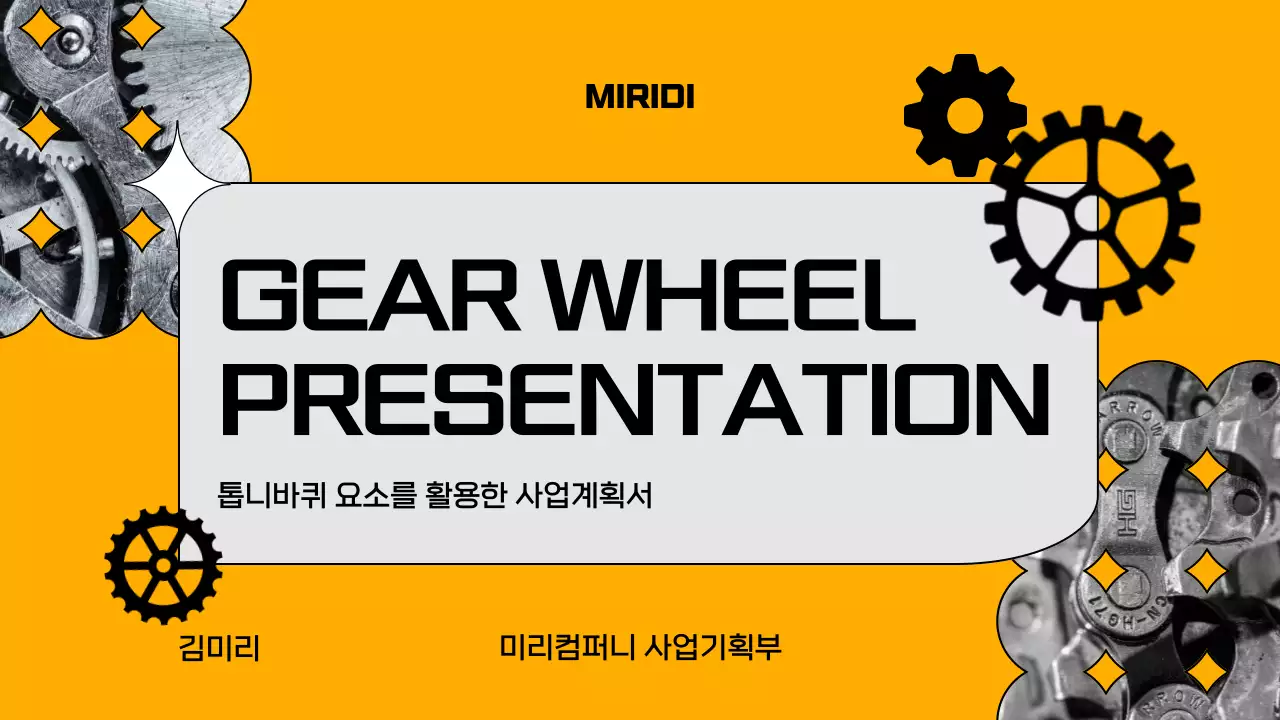 MIRIDI

GEAR WHEEL PRESENTATION

톱니바퀴 요소를 활용한 사업계획서

김미리

미리컴퍼니 사업기획부